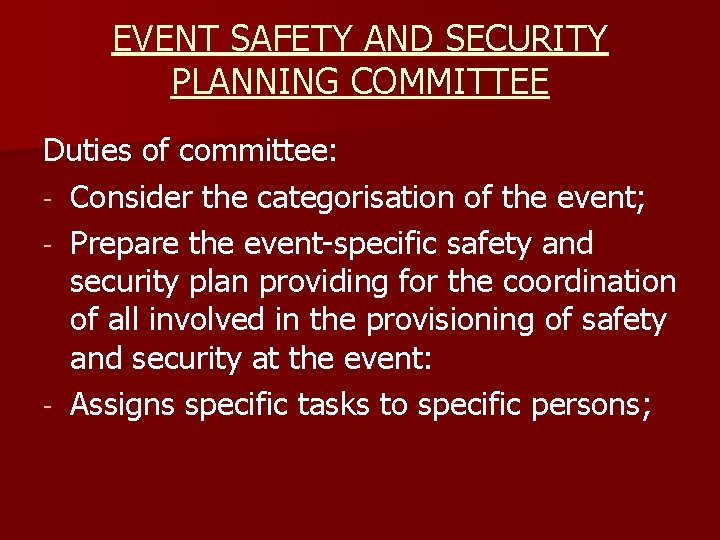 EVENT SAFETY AND SECURITY PLANNING COMMITTEE

Duties of committee:

- Consider the categorisation of the event;
- Prepare the event-specific safety and security plan providing for the coordination of all involved in the provisioning of safety and security at the event:
- Assigns specific tasks to specific persons;